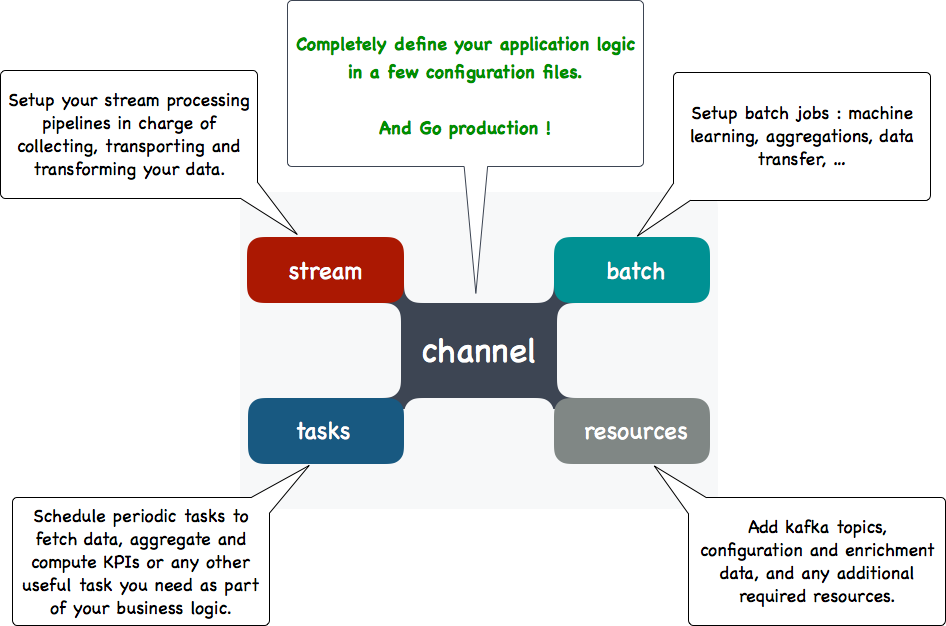 Completely define your application logic in a few configuration files.

And Go production !

Setup your stream processing pipelines in charge of collecting, transporting and transforming your data.

Setup batch jobs : machine learning, aggregations, data transfer, ...

stream

batch

channel

tasks

resources

Schedule periodic tasks to fetch data, aggregate and compute KPIs or any other useful task you need as part of your business logic.

Add kafka topics, configuration and enrichment data, and any additional required resources.